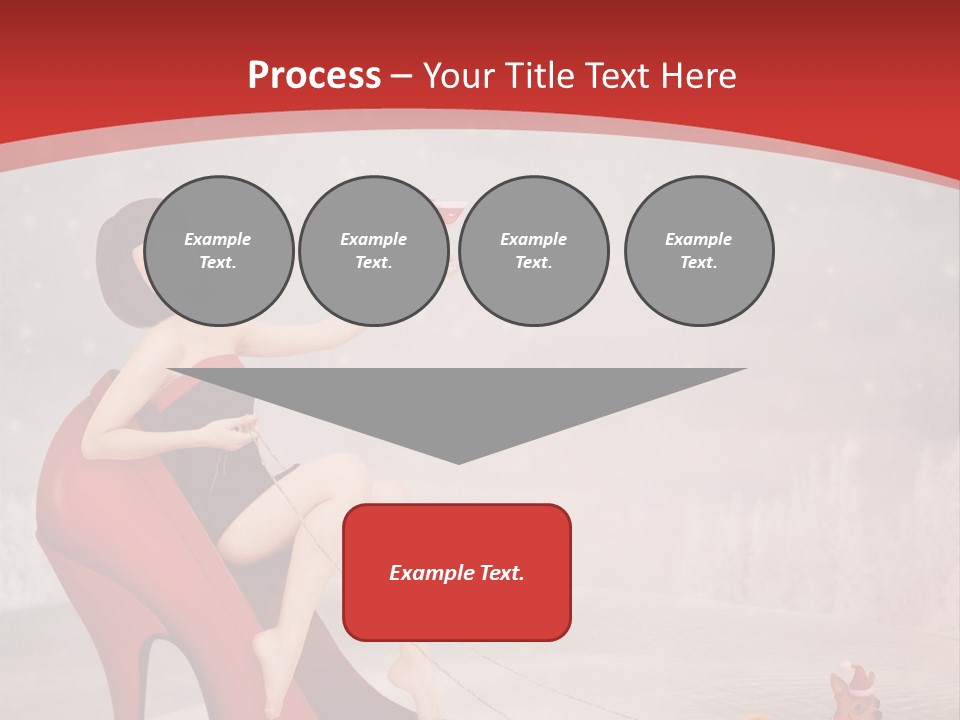 Process – Your Title Text Here

Example Text.

Example Text.

Example Text.

Example Text.

Example Text.